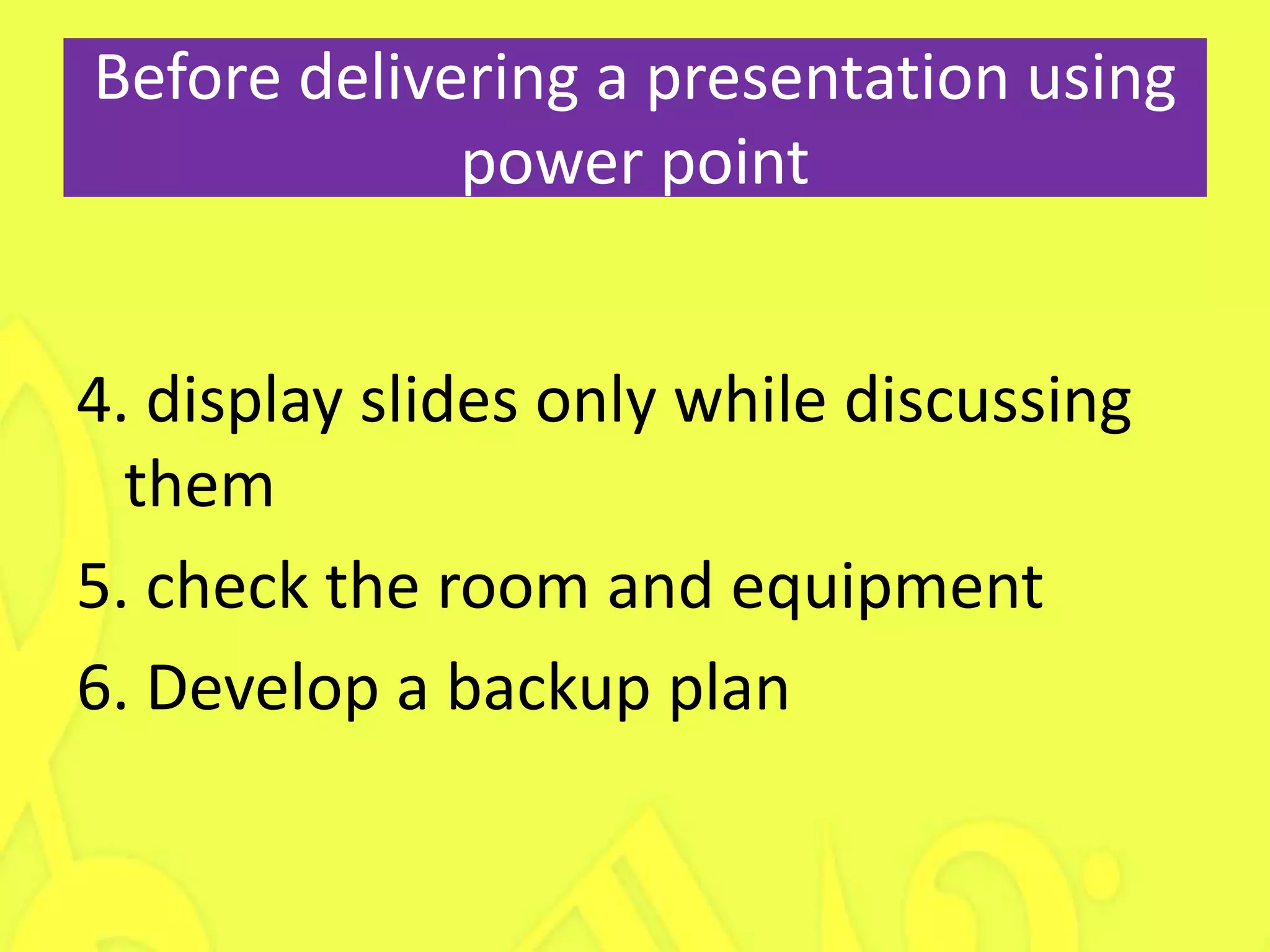 Before delivering a presentation using power point

4. display slides only while discussing them
5. check the room and equipment
6. Develop a backup plan